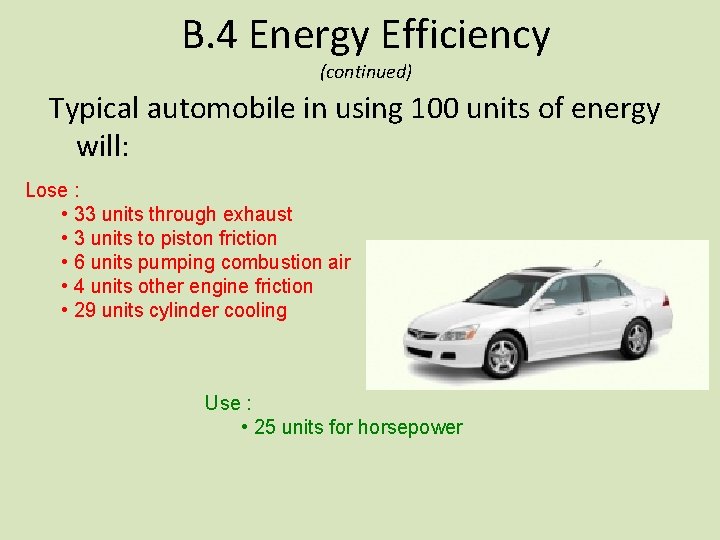 B.4 Energy Efficiency
(continued)

Typical automobile in using 100 units of energy will:

Lose :
• 33 units through exhaust
• 3 units to piston friction
• 6 units pumping combustion air
• 4 units other engine friction
• 29 units cylinder cooling

Use :
• 25 units for horsepower